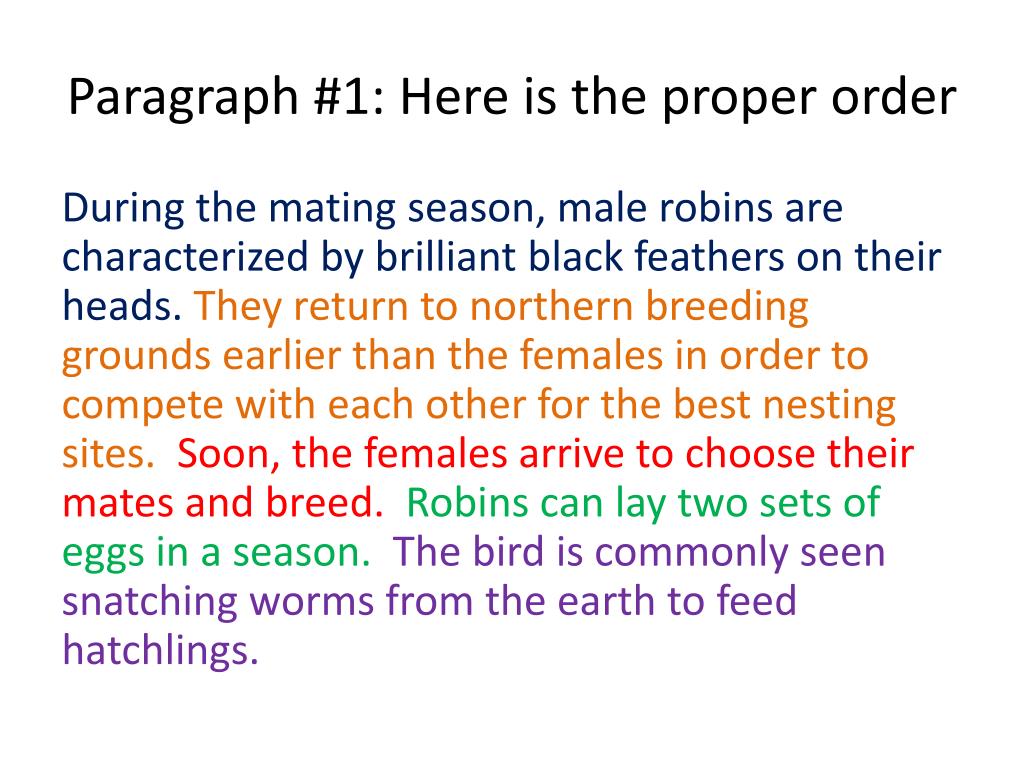 Paragraph #1: Here is the proper order

During the mating season, male robins are characterized by brilliant black feathers on their heads. They return to northern breeding grounds earlier than the females in order to compete with each other for the best nesting sites. Soon, the females arrive to choose their mates and breed. Robins can lay two sets of eggs in a season. The bird is commonly seen snatching worms from the earth to feed hatchlings.